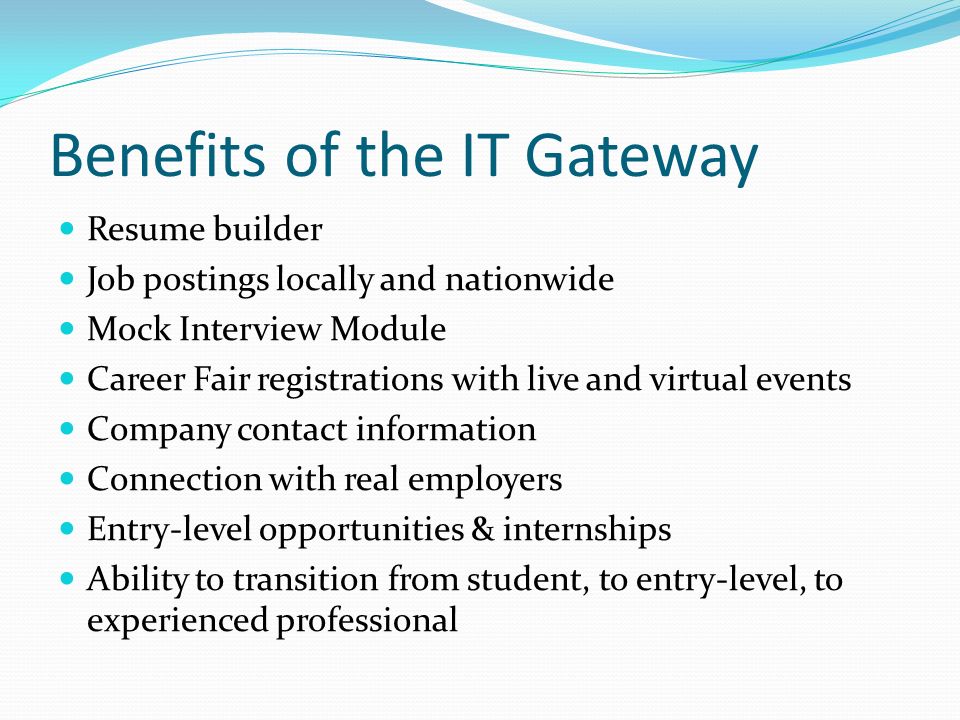 Benefits of the IT Gateway

- Resume builder
- Job postings locally and nationwide
- Mock Interview Module
- Career Fair registrations with live and virtual events
- Company contact information
- Connection with real employers
- Entry-level opportunities & internships
- Ability to transition from student, to entry-level, to experienced professional